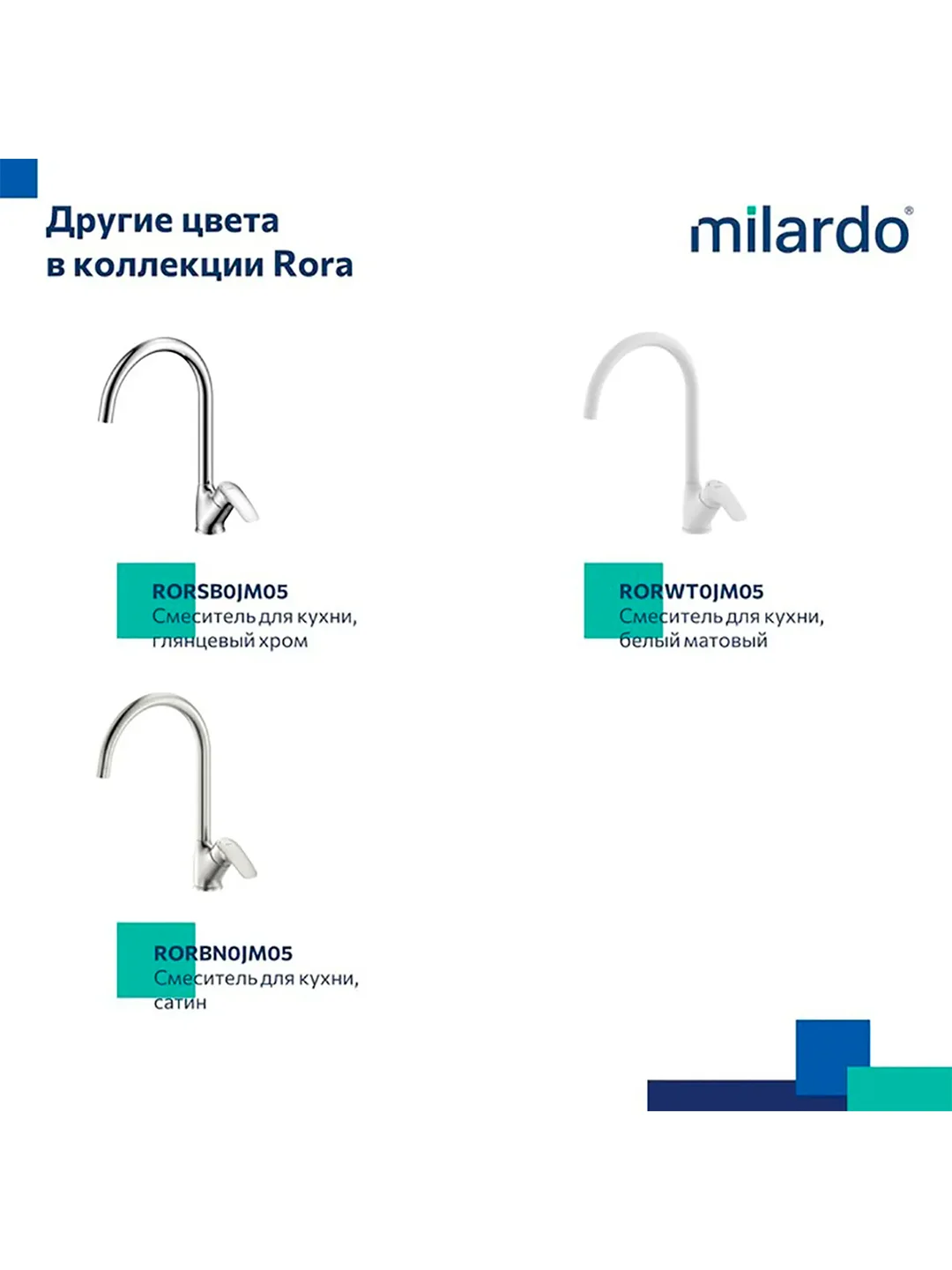 Другие цвета
в коллекции Rora

milardo®

RORSB0JM05
Смеситель для кухни, глянцевый хром

RORWT0JM05
Смеситель для кухни, белый матовый

RORBN0JM05
Смеситель для кухни, сатин